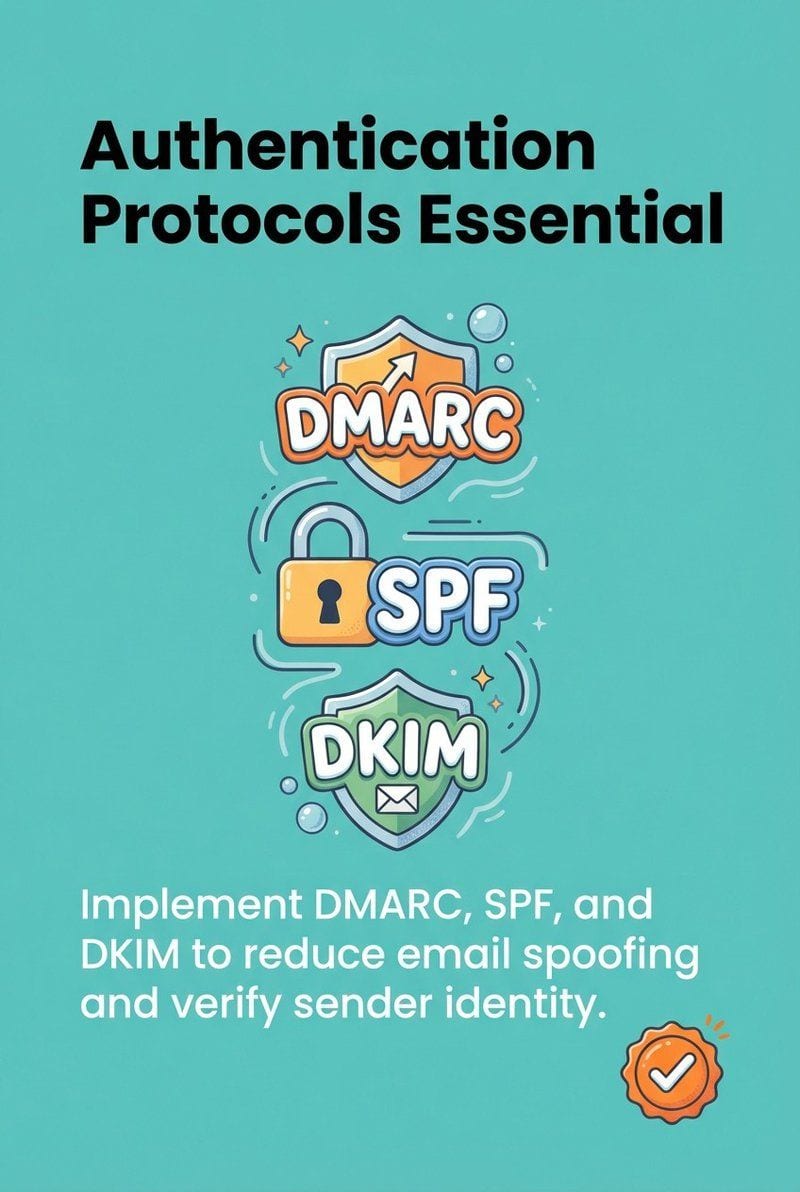 Authentication Protocols Essential

DMARC

SPF

DKIM

Implement DMARC, SPF, and DKIM to reduce email spoofing and verify sender identity.